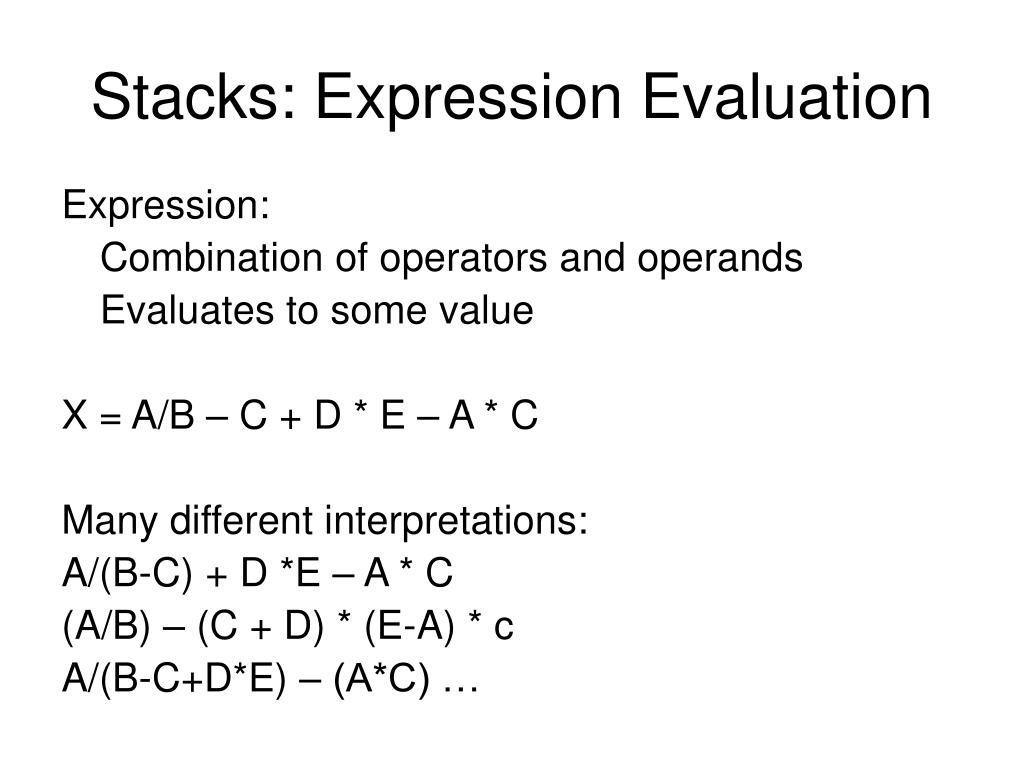 Stacks: Expression Evaluation

Expression:
Combination of operators and operands
Evaluates to some value

X = A/B – C + D * E – A * C

Many different interpretations:
A/(B-C) + D *E – A * C
(A/B) – (C + D) * (E-A) * c
A/(B-C+D*E) – (A*C) …